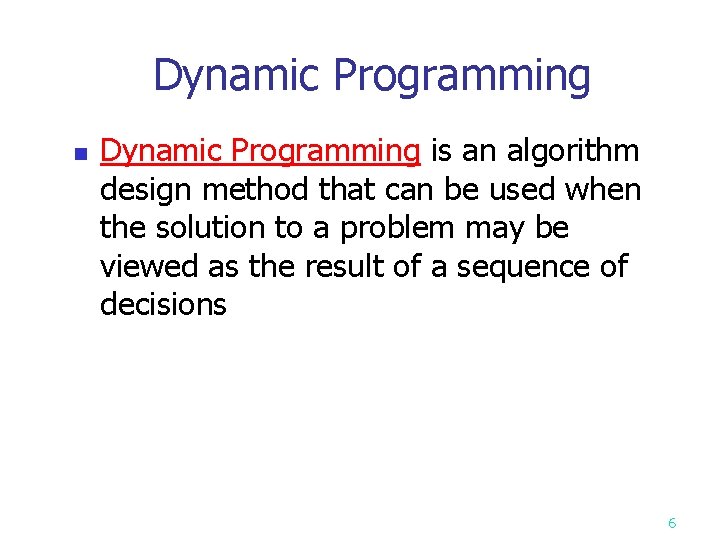 Dynamic Programming

Dynamic Programming is an algorithm design method that can be used when the solution to a problem may be viewed as the result of a sequence of decisions

6